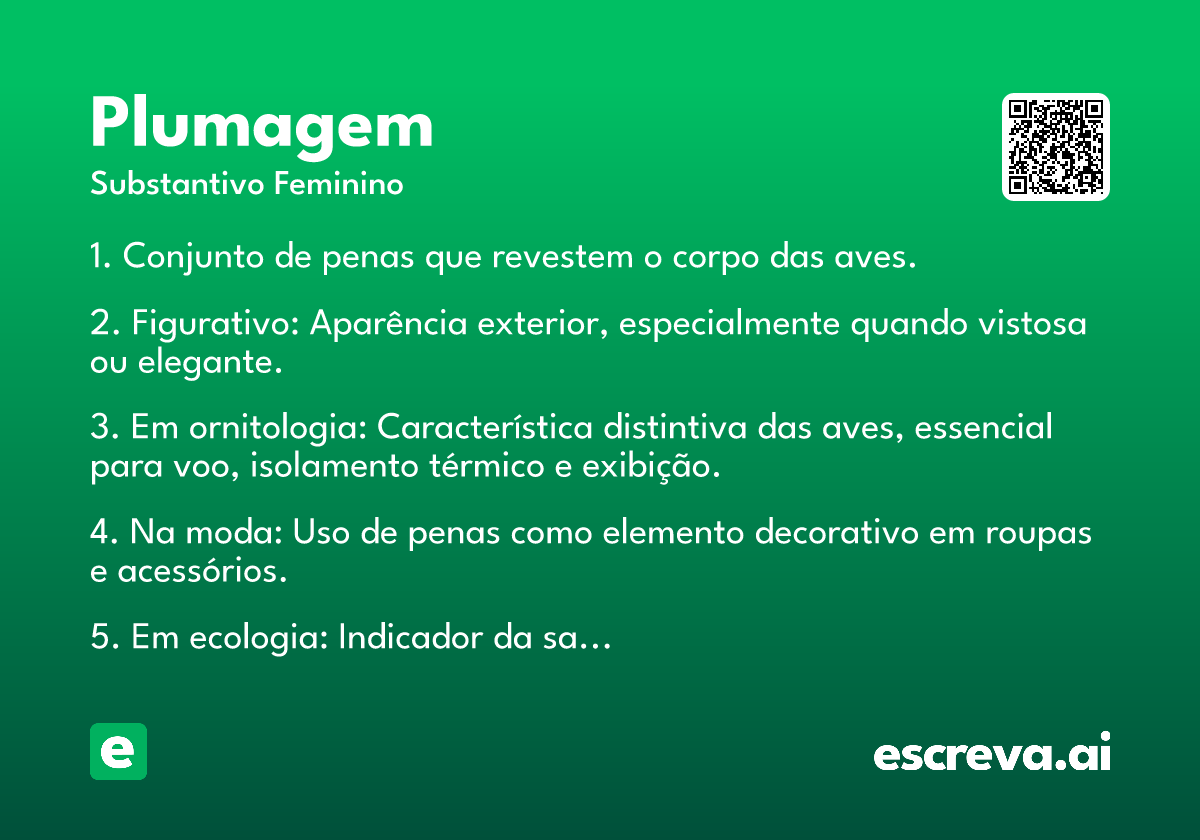 Plumagem
Substantivo Feminino

1. Conjunto de penas que revestem o corpo das aves.

2. Figurativo: Aparência exterior, especialmente quando vistosa ou elegante.

3. Em ornitologia: Característica distintiva das aves, essencial para voo, isolamento térmico e exibição.

4. Na moda: Uso de penas como elemento decorativo em roupas e acessórios.

5. Em ecologia: Indicador da sa…

e

escreva.ai